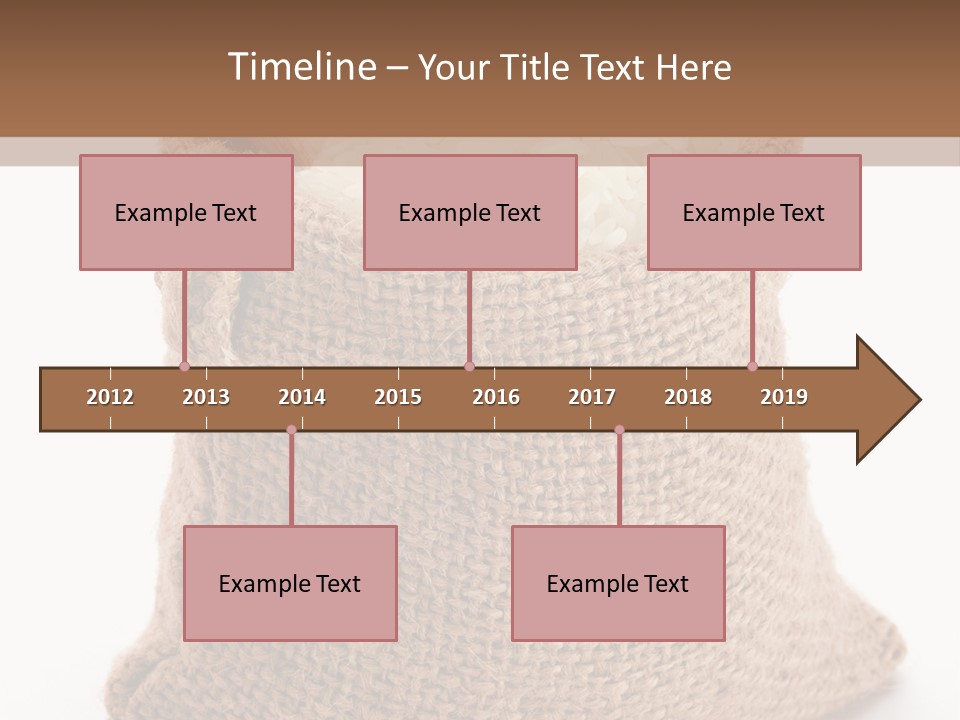 Timeline – Your Title Text Here

Example Text

Example Text

Example Text

2012 2013 2014 2015 2016 2017 2018 2019

Example Text

Example Text